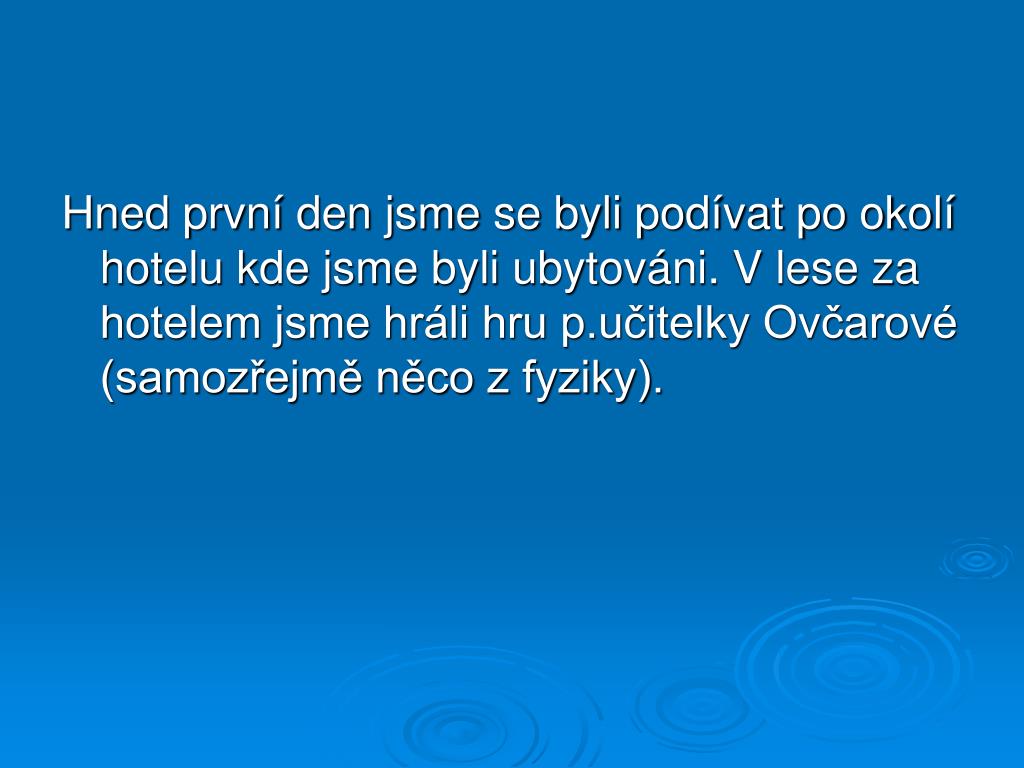 Hned první den jsme se byli podívat po okolí hotelu kde jsme byli ubytováni. V lese za hotelem jsme hráli hru p.učitelky Ovčarové (samozřejmě něco z fyziky).